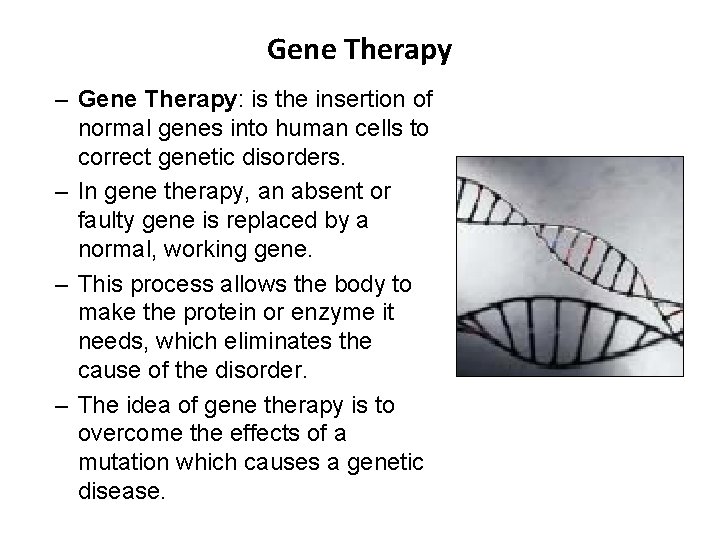 Gene Therapy

– Gene Therapy: is the insertion of normal genes into human cells to correct genetic disorders.

– In gene therapy, an absent or faulty gene is replaced by a normal, working gene.

– This process allows the body to make the protein or enzyme it needs, which eliminates the cause of the disorder.

– The idea of gene therapy is to overcome the effects of a mutation which causes a genetic disease.